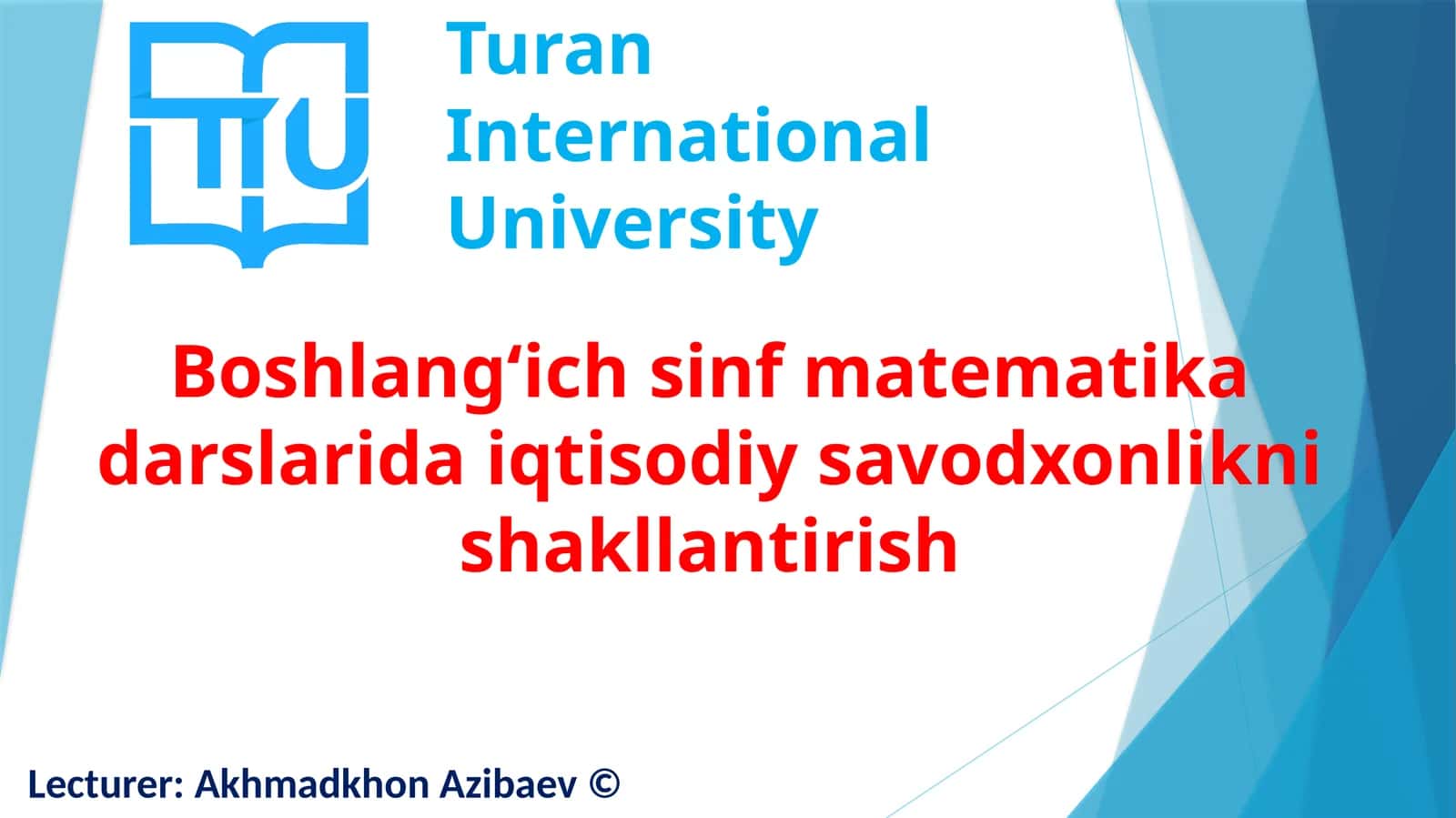 TIU

Turan International University

Boshlang‘ich sinf matematika darslarida iqtisodiy savodxonlikni shakllantirish

Lecturer: Akhmadkhon Azibaev ©